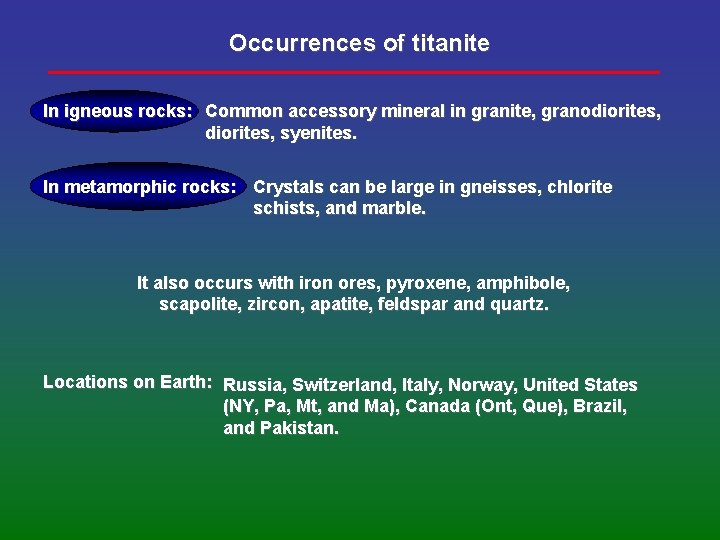 Occurrences of titanite

In igneous rocks: Common accessory mineral in granite, granodiorites, diorites, syenites.

In metamorphic rocks: Crystals can be large in gneisses, chlorite schists, and marble.

It also occurs with iron ores, pyroxene, amphibole, scapolite, zircon, apatite, feldspar and quartz.

Locations on Earth: Russia, Switzerland, Italy, Norway, United States (NY, Pa, Mt, and Ma), Canada (Ont, Que), Brazil, and Pakistan.